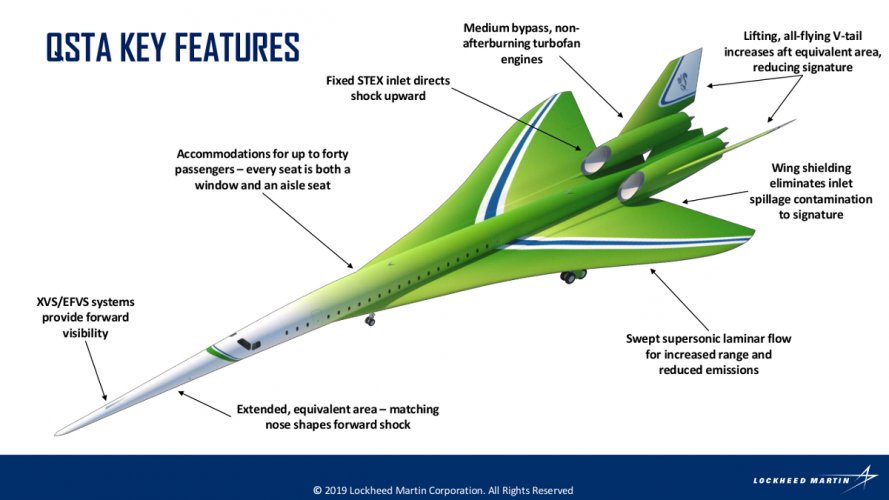 QSTA KEY FEATURES

Medium bypass, non-afterburning turbofan engines

Lifting, all-flying V-tail increases aft equivalent area, reducing signature

Fixed STEX inlet directs shock upward

Accommodations for up to forty passengers – every seat is both a window and an aisle seat

Wing shielding eliminates inlet spillage contamination to signature

XVS/EFVS systems provide forward visibility

Swept supersonic laminar flow for increased range and reduced emissions

Extended, equivalent area – matching nose shapes forward shock

© 2019 Lockheed Martin Corporation. All Rights Reserved

LOCKHEED MARTIN